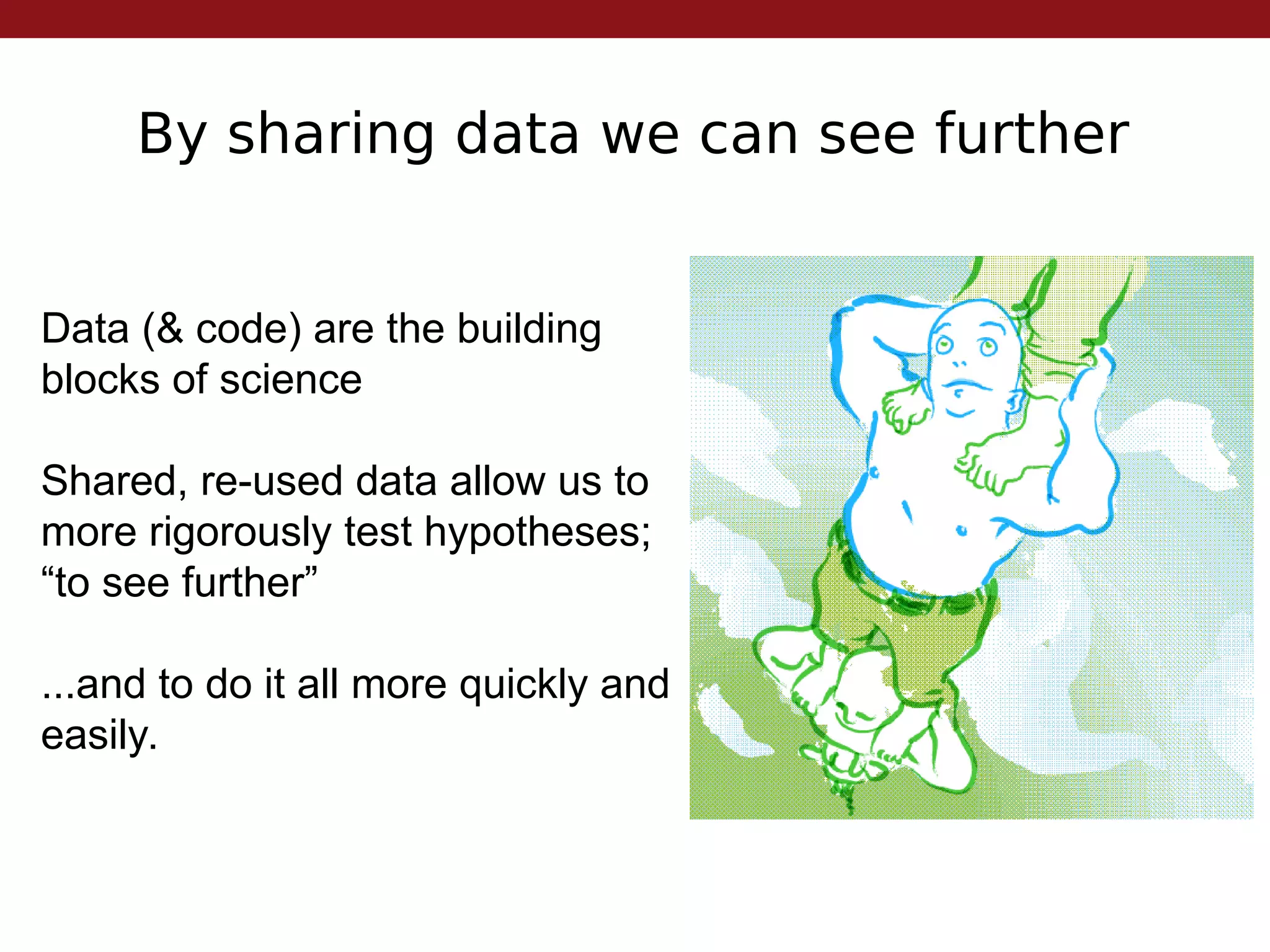 By sharing data we can see further

Data (& code) are the building blocks of science

Shared, re-used data allow us to more rigorously test hypotheses; “to see further”

...and to do it all more quickly and easily.